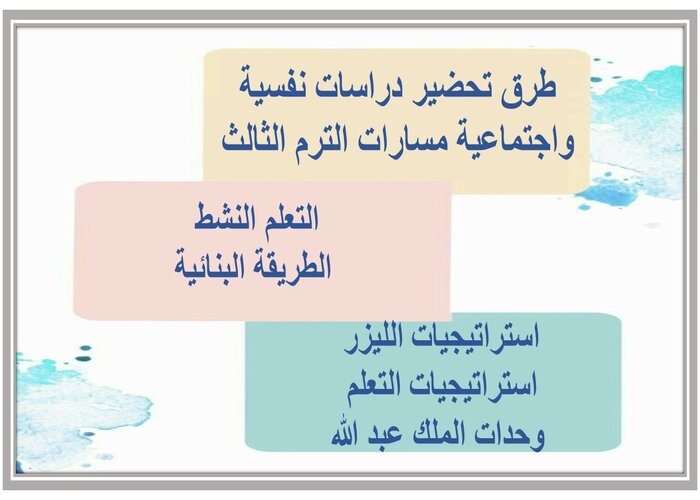 طرق تحضير دراسات نفسية
واجتماعية مسارات الترم الثالث

التعلم النشط
الطريقة البنائية

استراتيجيات الليزر
استراتيجيات التعلم
وحدات الملك عبد الله